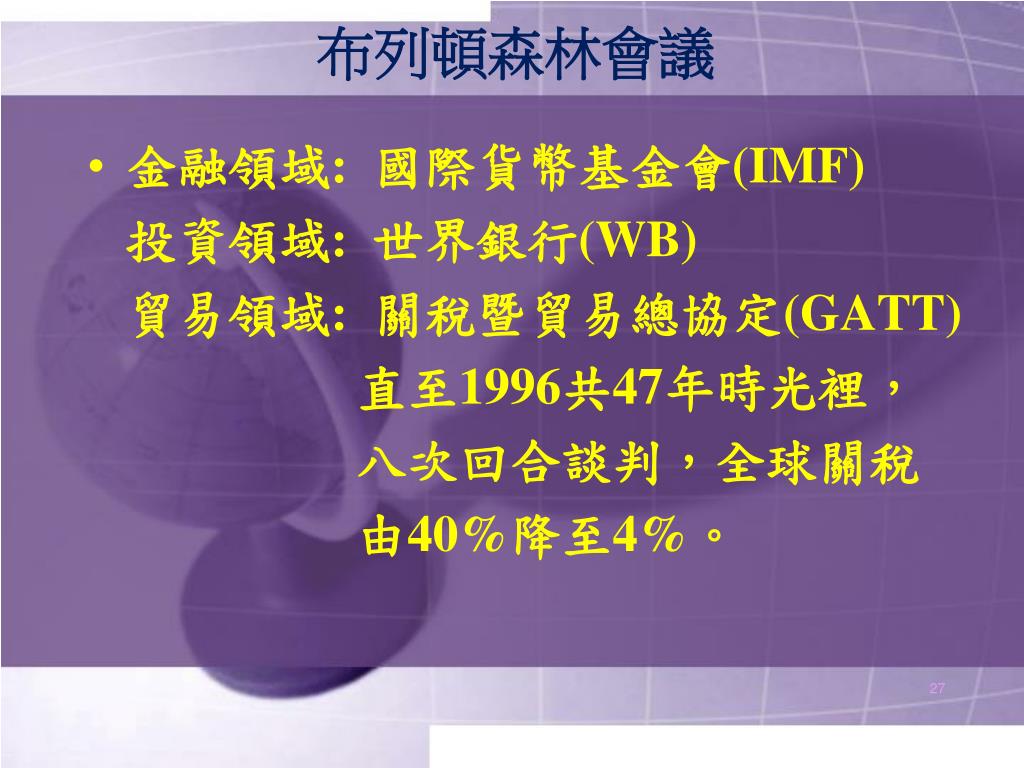 布列頓森林會議

• 金融領域: 國際貨幣基金會(IMF)
投資領域: 世界銀行(WB)
貿易領域: 關稅暨貿易總協定(GATT)
直至1996共47年時光裡，
八次回合談判，全球關稅
由40％降至4％。

27